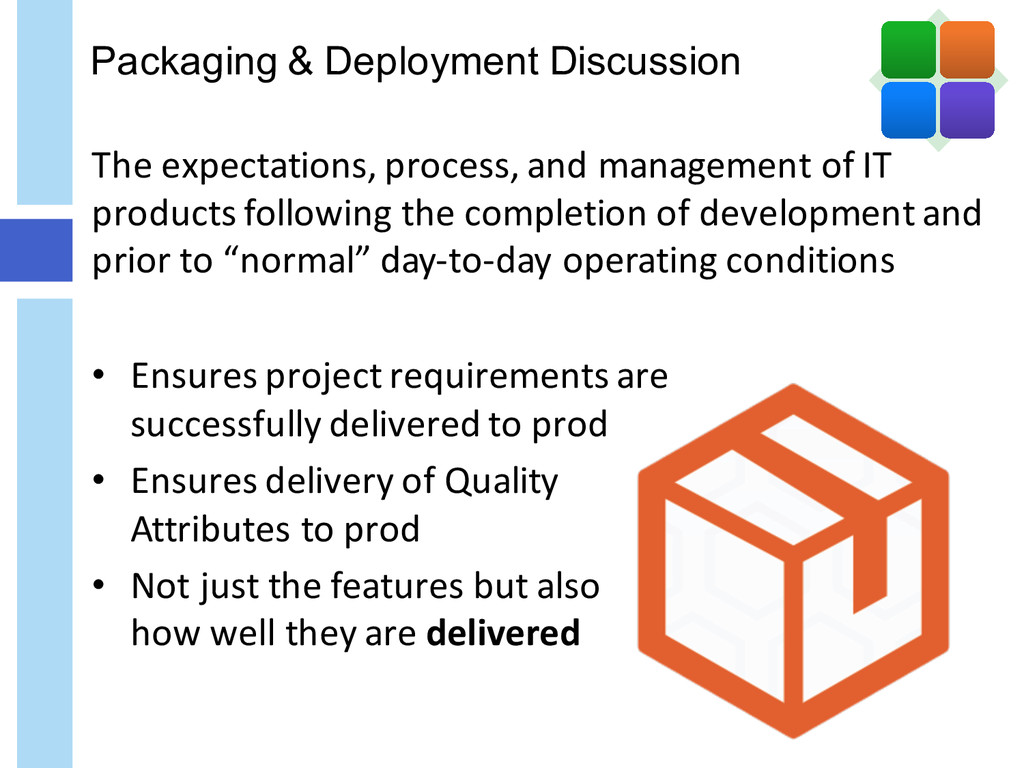 Packaging & Deployment Discussion

The expectations, process, and management of IT products following the completion of development and prior to “normal” day-to-day operating conditions

• Ensures project requirements are successfully delivered to prod
• Ensures delivery of Quality Attributes to prod
• Not just the features but also how well they are **delivered**